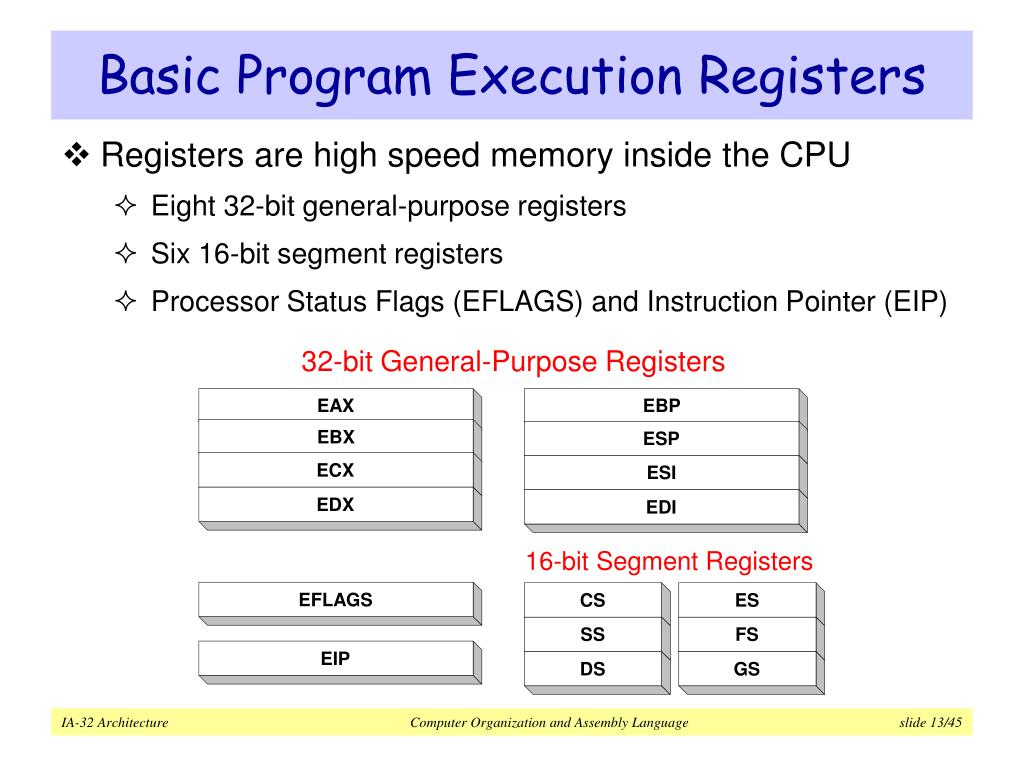 Basic Program Execution Registers

❖ Registers are high speed memory inside the CPU

✧ Eight 32-bit general-purpose registers

✧ Six 16-bit segment registers

✧ Processor Status Flags (EFLAGS) and Instruction Pointer (EIP)

32-bit General-Purpose Registers

EAX
EBX
ECX
EDX

EBP
ESP
ESI
EDI

16-bit Segment Registers

EFLAGS

EIP

CS
SS
DS

ES
FS
GS

IA-32 Architecture Computer Organization and Assembly Language slide 13/45